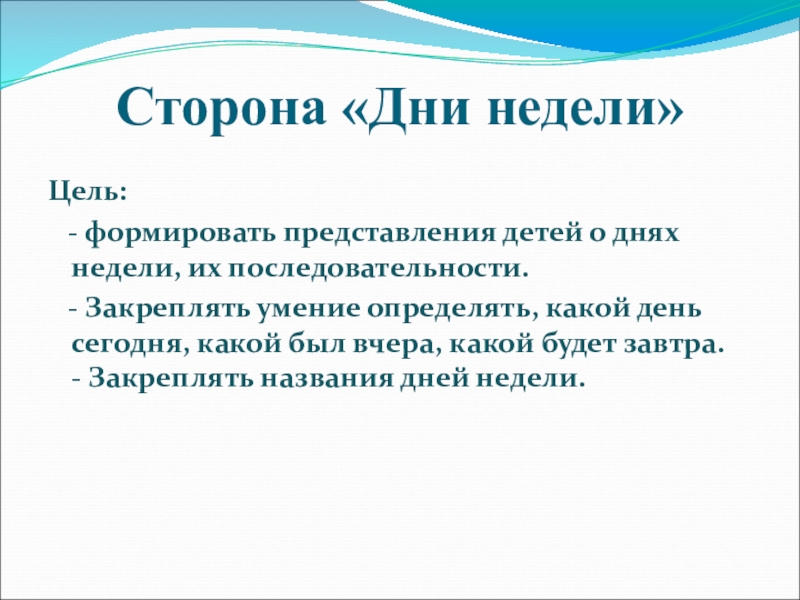 Сторона «Дни недели»

Цель:

- формировать представления детей о днях недели, их последовательности.

- Закреплять умение определять, какой день сегодня, какой был вчера, какой будет завтра.
- Закреплять названия дней недели.